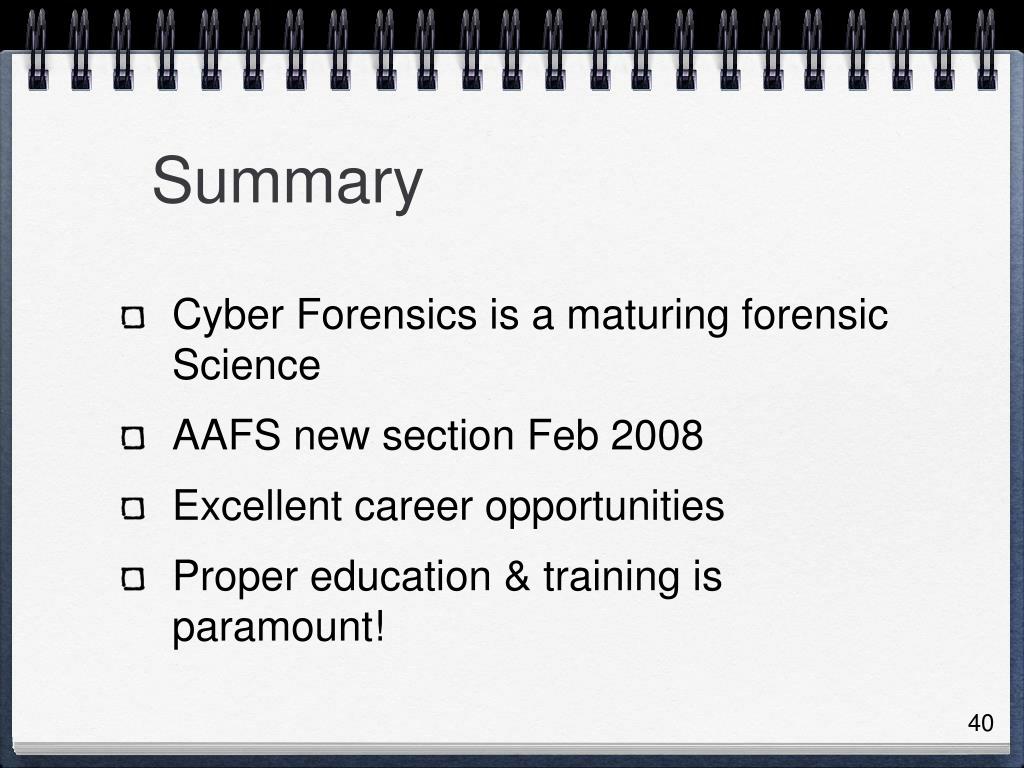 Summary

Cyber Forensics is a maturing forensic Science

AAFS new section Feb 2008

Excellent career opportunities

Proper education & training is paramount!

40